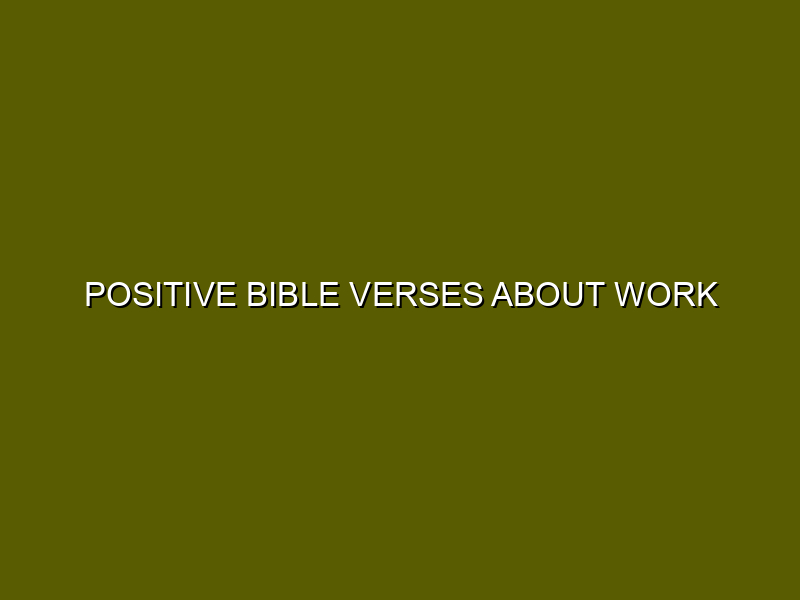 POSITIVE BIBLE VERSES ABOUT WORK